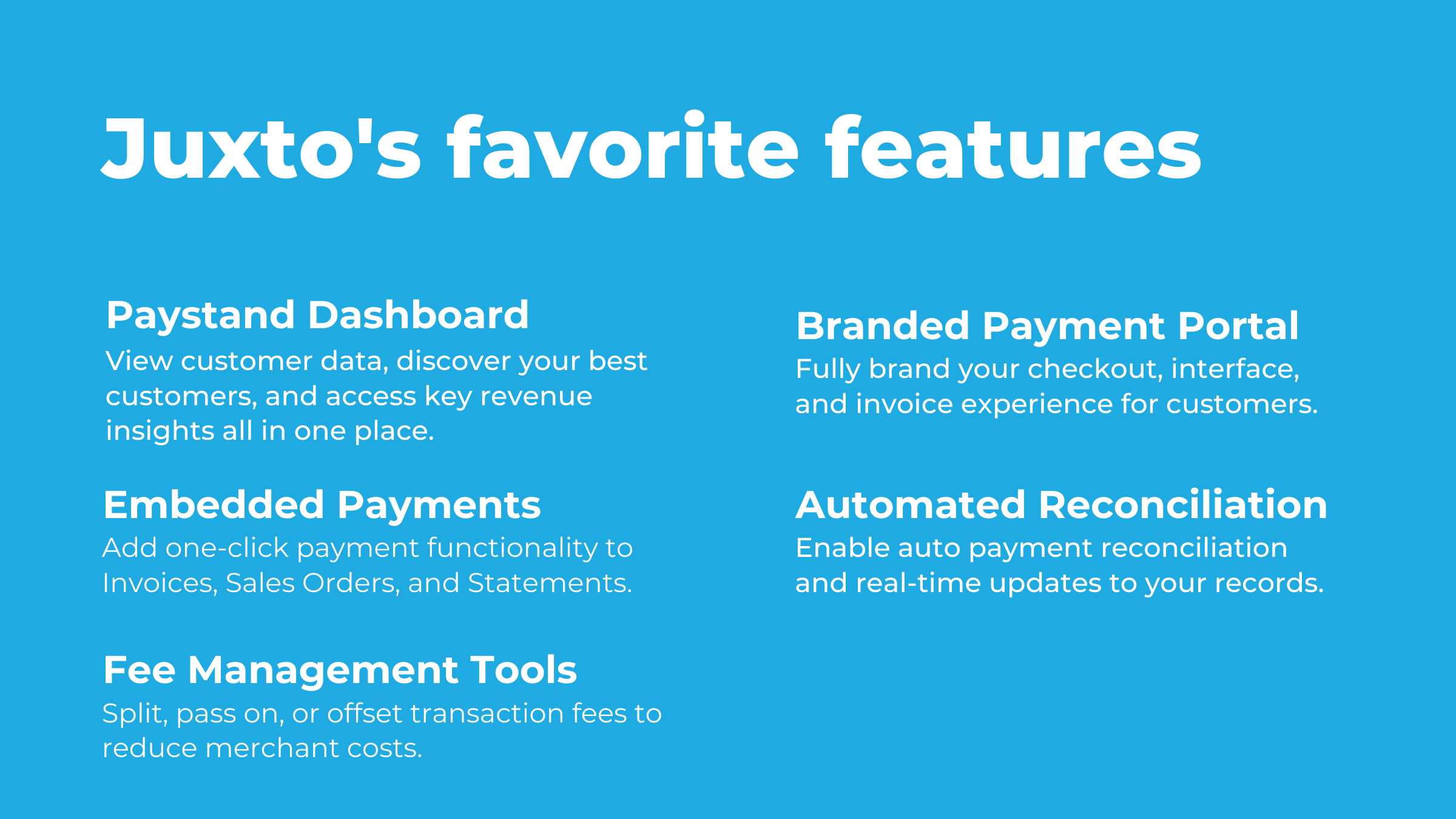 Juxto's favorite features

Paystand Dashboard
View customer data, discover your best customers, and access key revenue insights all in one place.

Embedded Payments
Add one-click payment functionality to Invoices, Sales Orders, and Statements.

Fee Management Tools
Split, pass on, or offset transaction fees to reduce merchant costs.

Branded Payment Portal
Fully brand your checkout, interface, and invoice experience for customers.

Automated Reconciliation
Enable auto payment reconciliation and real-time updates to your records.